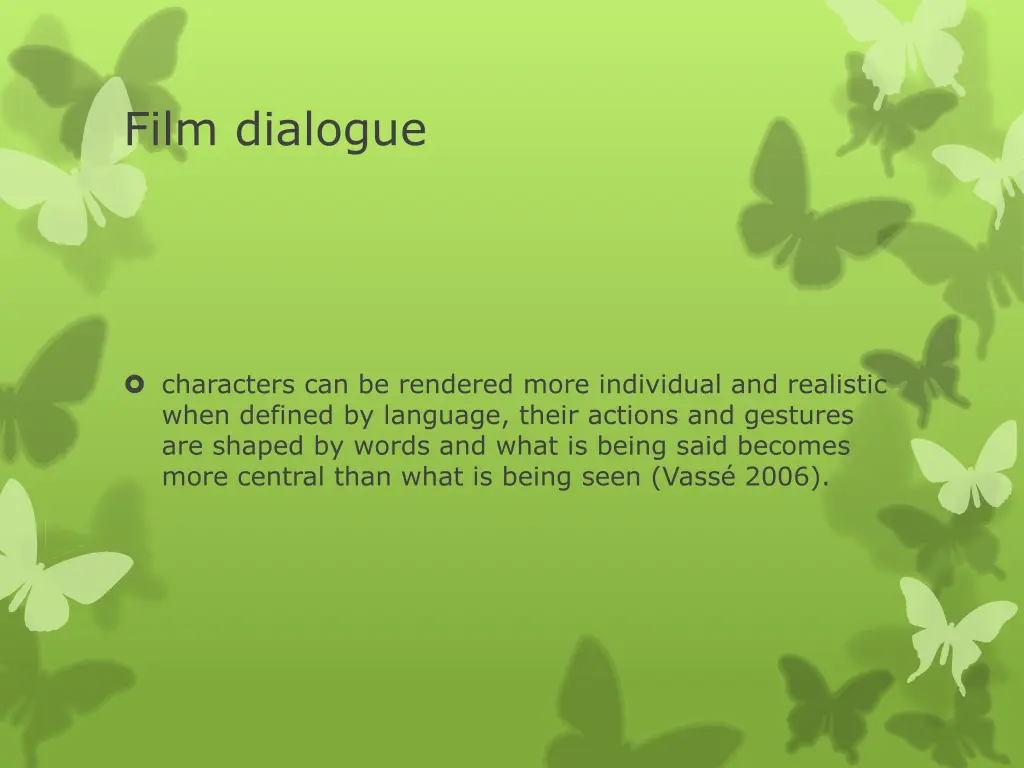 Film dialogue

characters can be rendered more individual and realistic when defined by language, their actions and gestures are shaped by words and what is being said becomes more central than what is being seen (Vassé 2006).